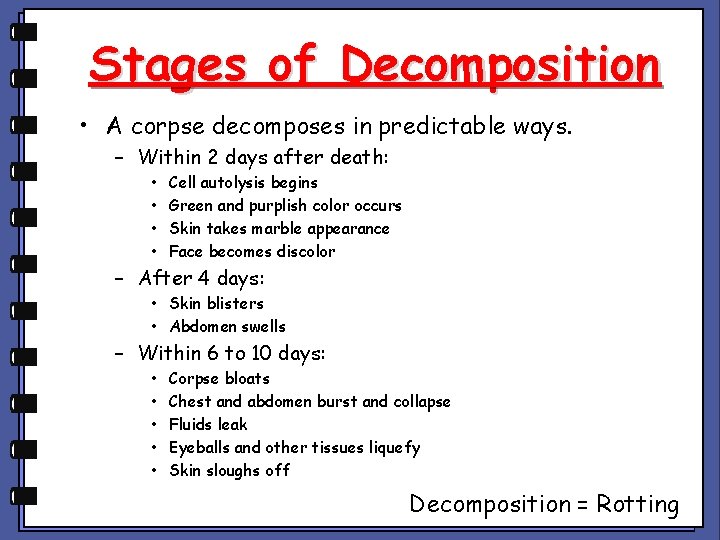 Stages of Decomposition

• A corpse decomposes in predictable ways.
– Within 2 days after death:
• Cell autolysis begins
• Green and purplish color occurs
• Skin takes marble appearance
• Face becomes discolor
– After 4 days:
• Skin blisters
• Abdomen swells
– Within 6 to 10 days:
• Corpse bloats
• Chest and abdomen burst and collapse
• Fluids leak
• Eyeballs and other tissues liquefy
• Skin sloughs off

Decomposition = Rotting